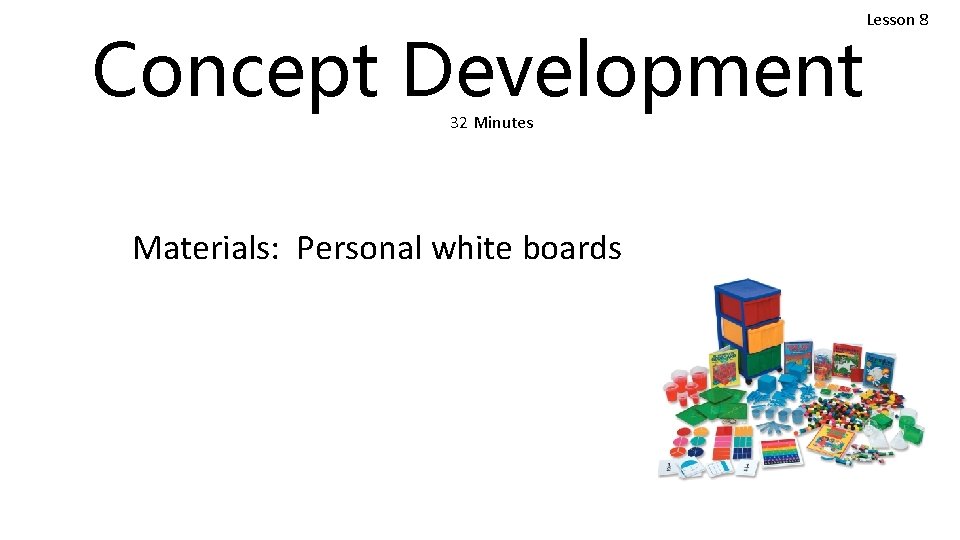 Lesson 8

Concept Development

32 Minutes

Materials: Personal white boards